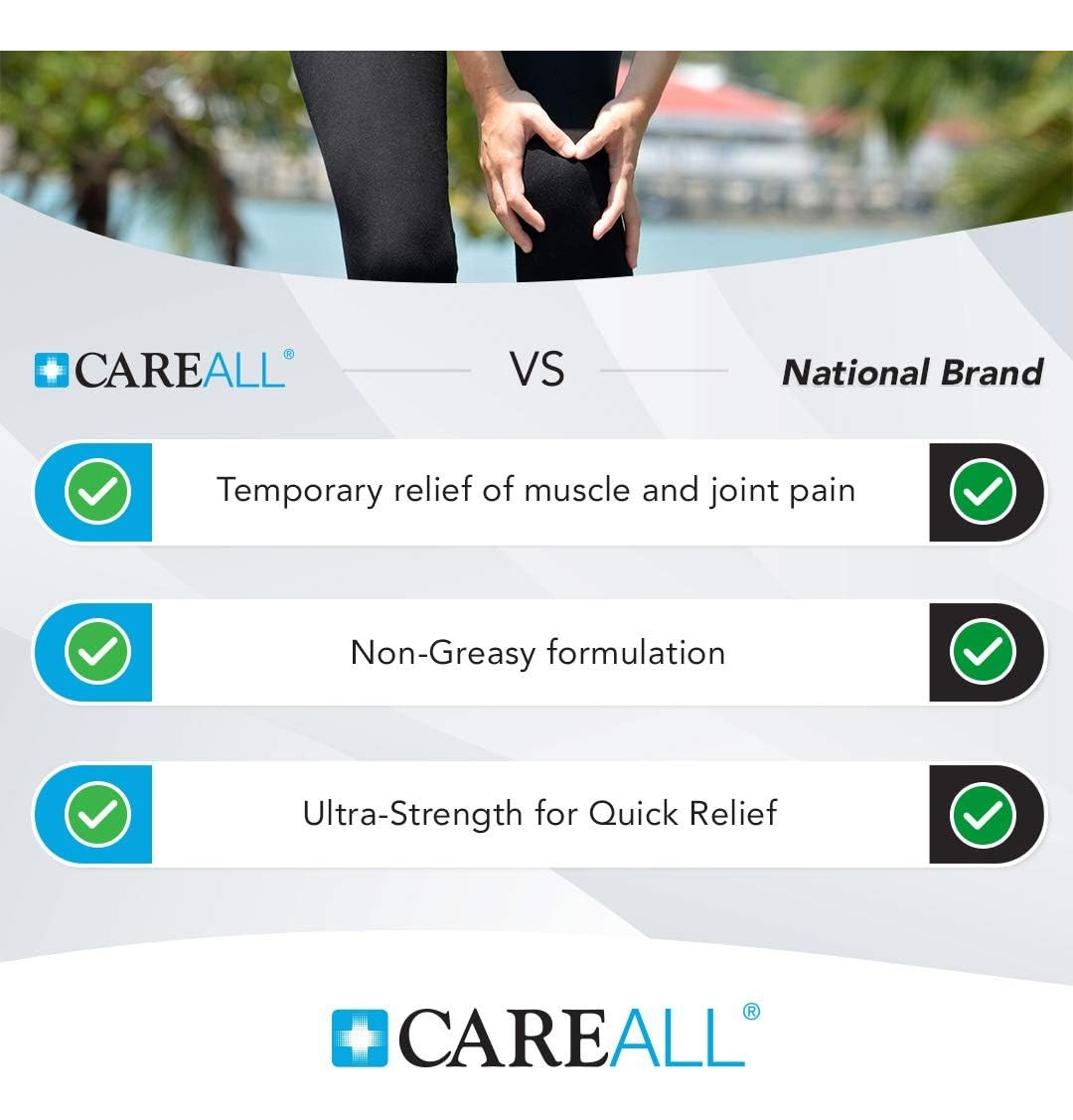 CAREALL®

VS

National Brand

Temporary relief of muscle and joint pain

Non-Greasy formulation

Ultra-Strength for Quick Relief

CAREALL®